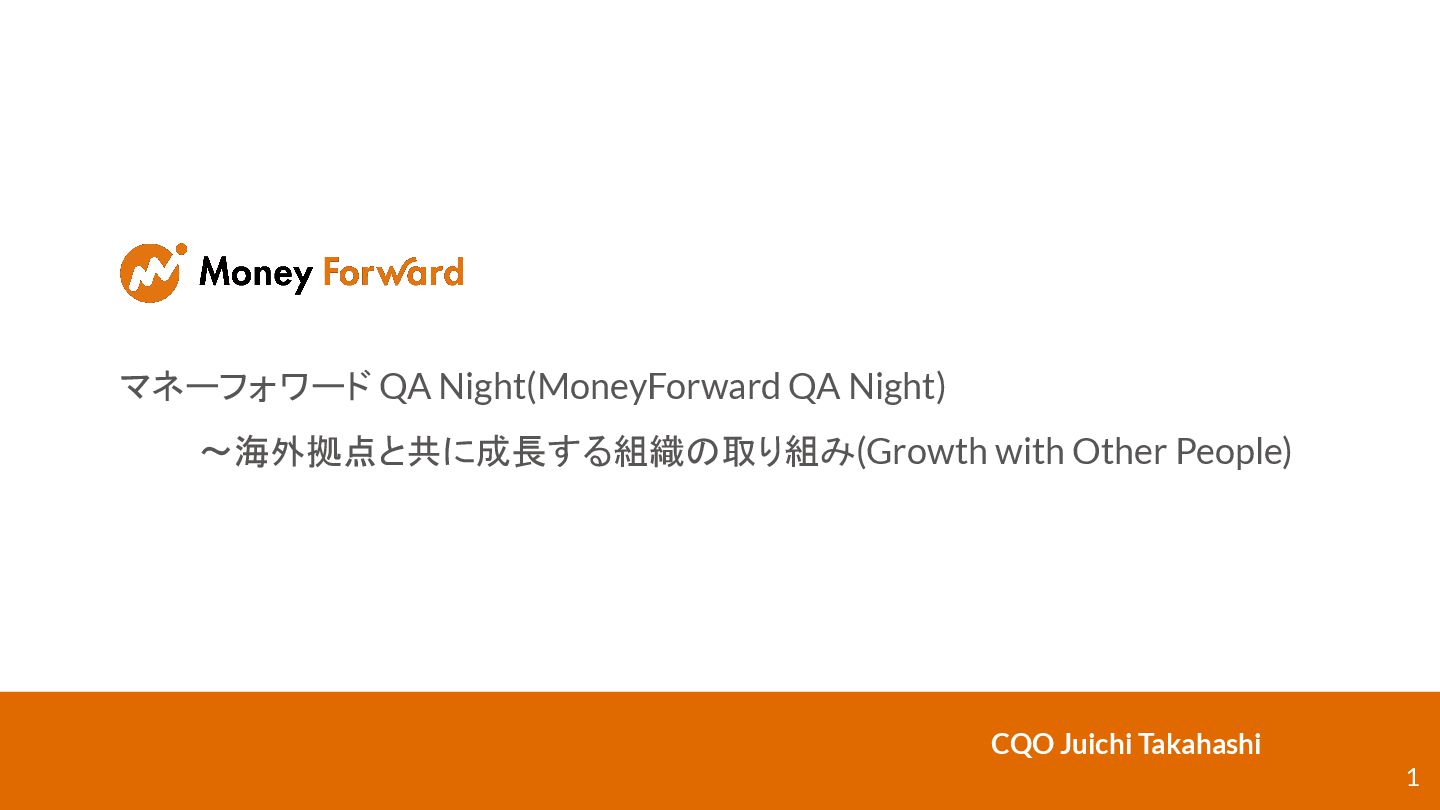 Money Forward

マネーフォワード QA Night(MoneyForward QA Night)

～海外拠点と共に成長する組織の取り組み(Growth with Other People)

CQO Juichi Takahashi

1